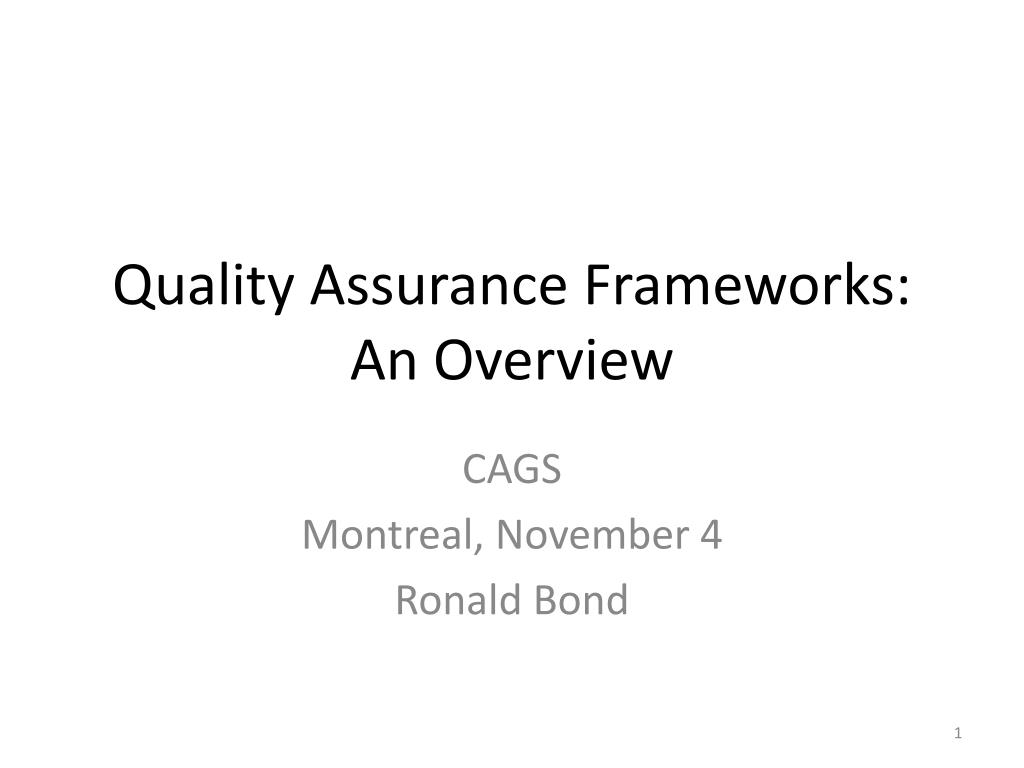 Quality Assurance Frameworks: An Overview

CAGS
Montreal, November 4
Ronald Bond

1